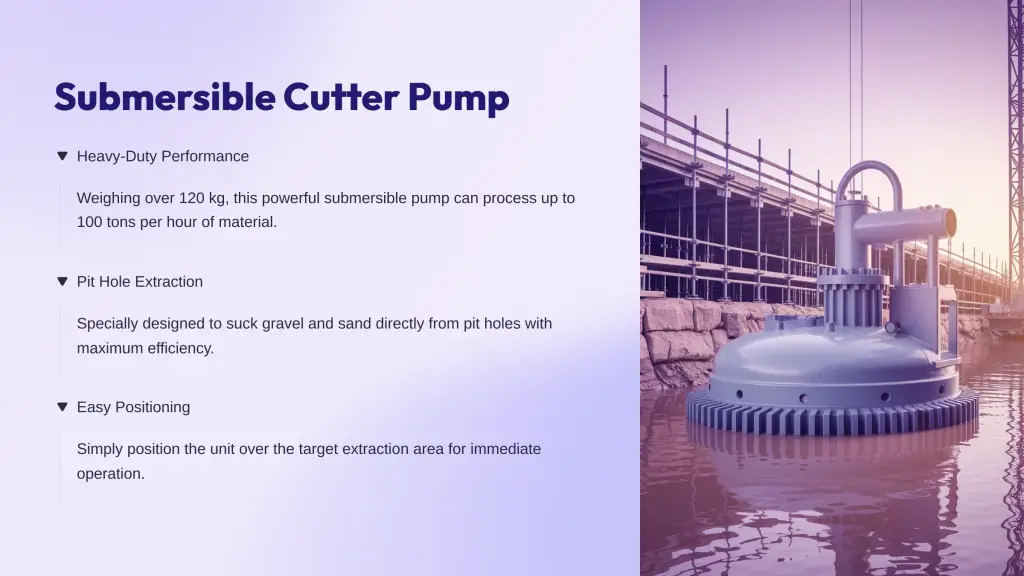 Submersible Cutter Pump

▼ Heavy-Duty Performance

Weighing over 120 kg, this powerful submersible pump can process up to 100 tons per hour of material.

▼ Pit Hole Extraction

Specially designed to suck gravel and sand directly from pit holes with maximum efficiency.

▼ Easy Positioning

Simply position the unit over the target extraction area for immediate operation.